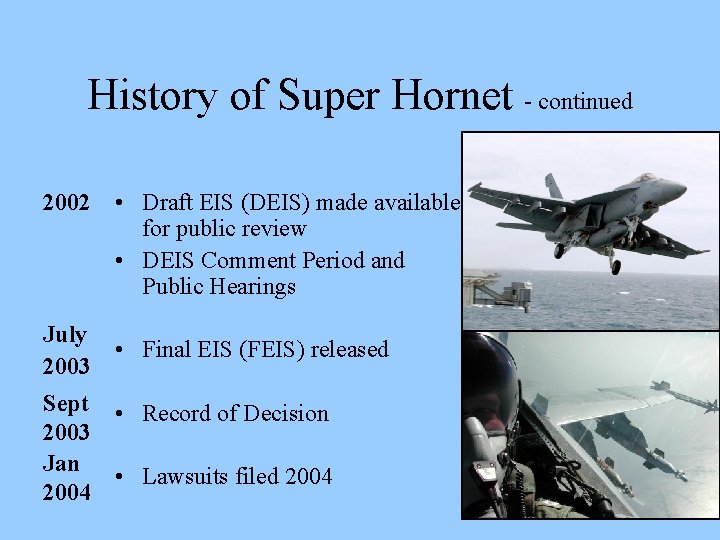 History of Super Hornet - continued

2002
• Draft EIS (DEIS) made available for public review
• DEIS Comment Period and Public Hearings

July 2003
• Final EIS (FEIS) released

Sept 2003
• Record of Decision

Jan 2004
• Lawsuits filed 2004